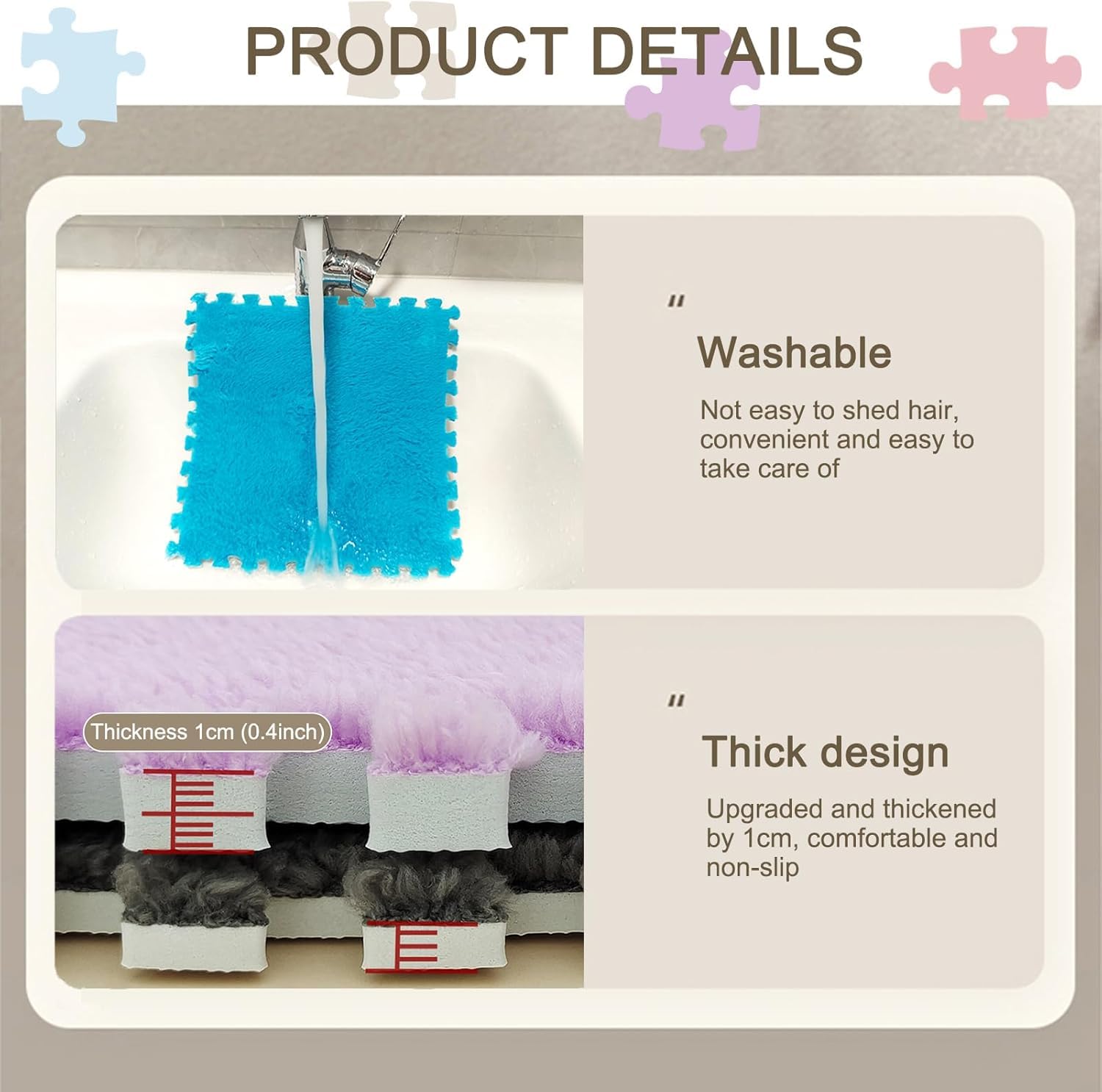 PRODUCT DETAILS

"

Washable

Not easy to shed hair, convenient and easy to take care of

Thickness 1cm (0.4inch)

"

Thick design

Upgraded and thickened by 1cm, comfortable and non-slip